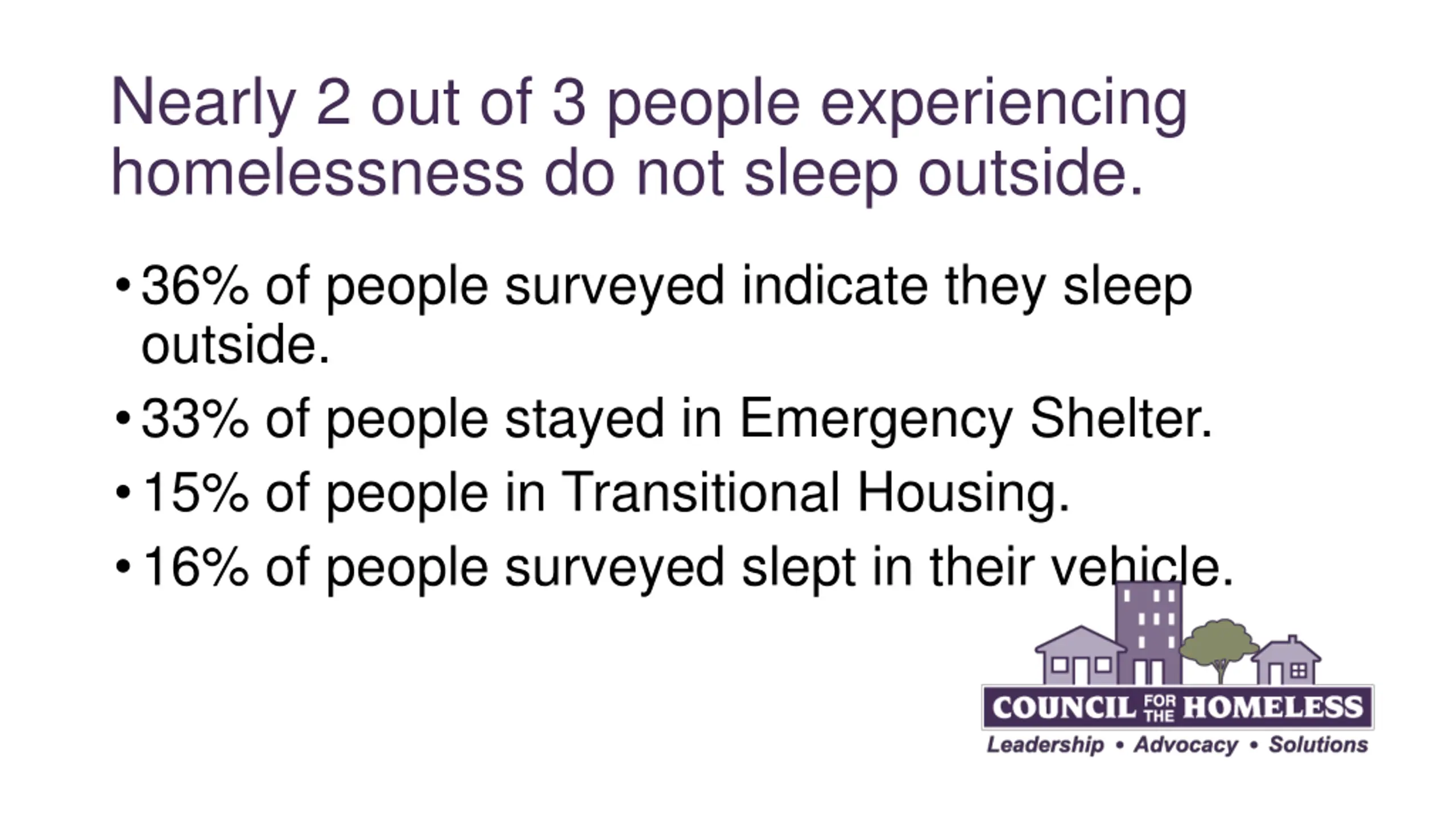 Nearly 2 out of 3 people experiencing homelessness do not sleep outside.

• 36% of people surveyed indicate they sleep outside.
• 33% of people stayed in Emergency Shelter.
• 15% of people in Transitional Housing.
• 16% of people surveyed slept in their vehicle.

COUNCIL FOR THE HOMELESS
Leadership • Advocacy • Solutions